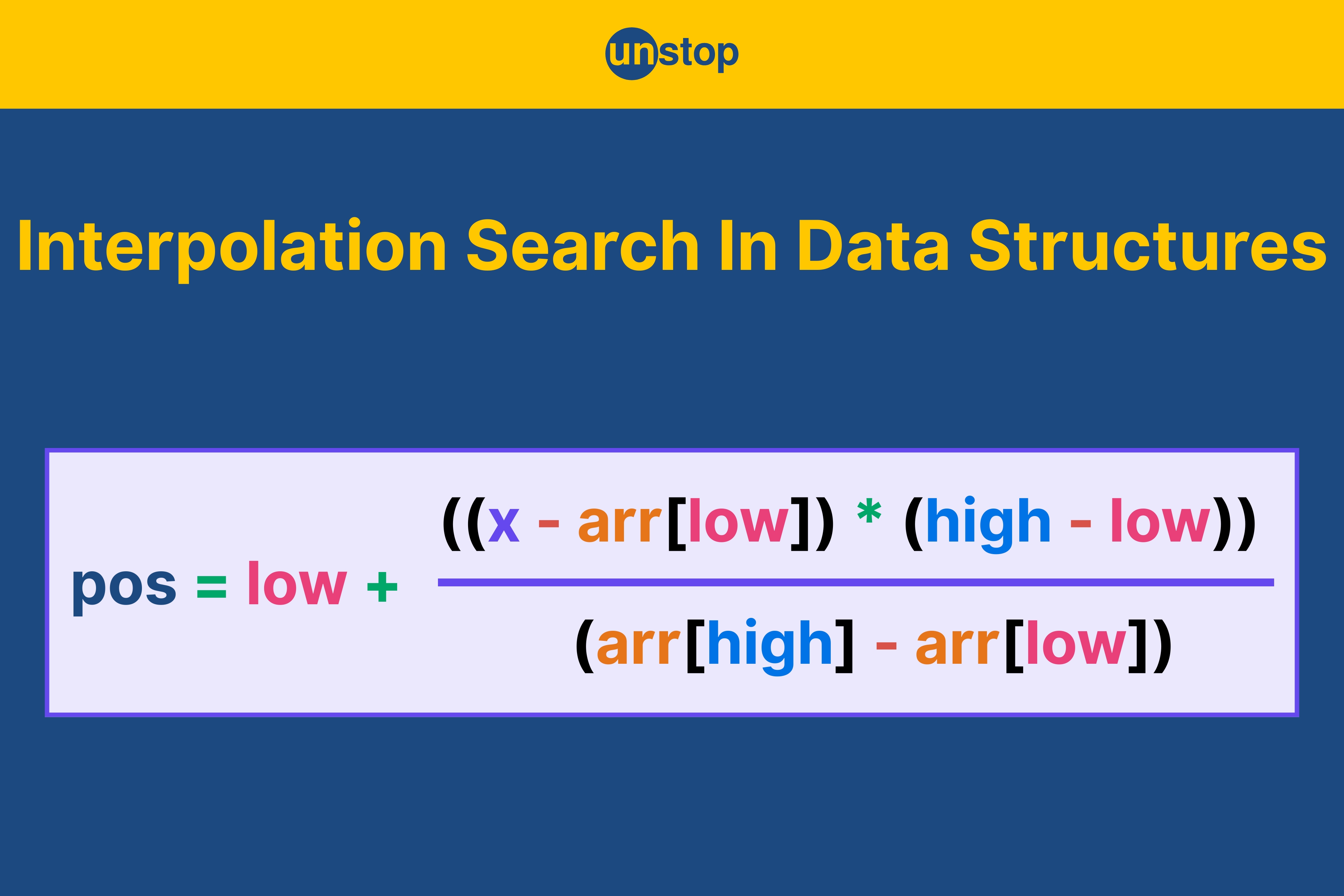 unstop

Interpolation Search In Data Structures

$pos = low + \frac{((x - arr[low]) * (high - low))}{(arr[high] - arr[low])}$